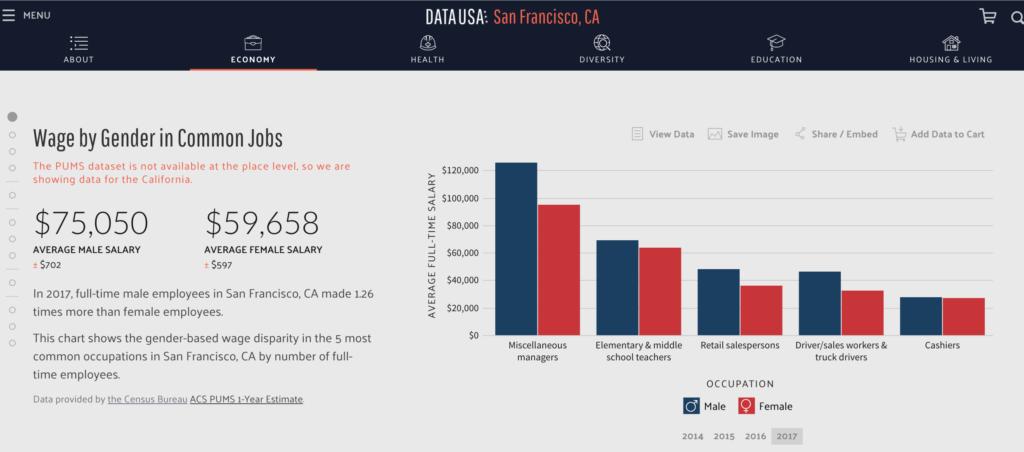 MENU

DATA USA: San Francisco, CA

ABOUT ECONOMY HEALTH DIVERSITY EDUCATION HOUSING & LIVING

Wage by Gender in Common Jobs

The PUMS dataset is not available at the place level, so we are showing data for the California.

$75,050
AVERAGE MALE SALARY
± $702

$59,658
AVERAGE FEMALE SALARY
± $597

In 2017, full-time male employees in San Francisco, CA made 1.26 times more than female employees.

This chart shows the gender-based wage disparity in the 5 most common occupations in San Francisco, CA by number of full-time employees.

Data provided by the Census Bureau ACS PUMS 1-Year Estimate.

View Data Save Image Share / Embed Add Data to Cart

AVERAGE FULL-TIME SALARY

$120,000
$100,000
$80,000
$60,000
$40,000
$20,000
$0

Miscellaneous managers
Elementary & middle school teachers
Retail salespersons
Driver/sales workers & truck drivers
Cashiers

OCCUPATION

Male Female

2014 2015 2016 2017